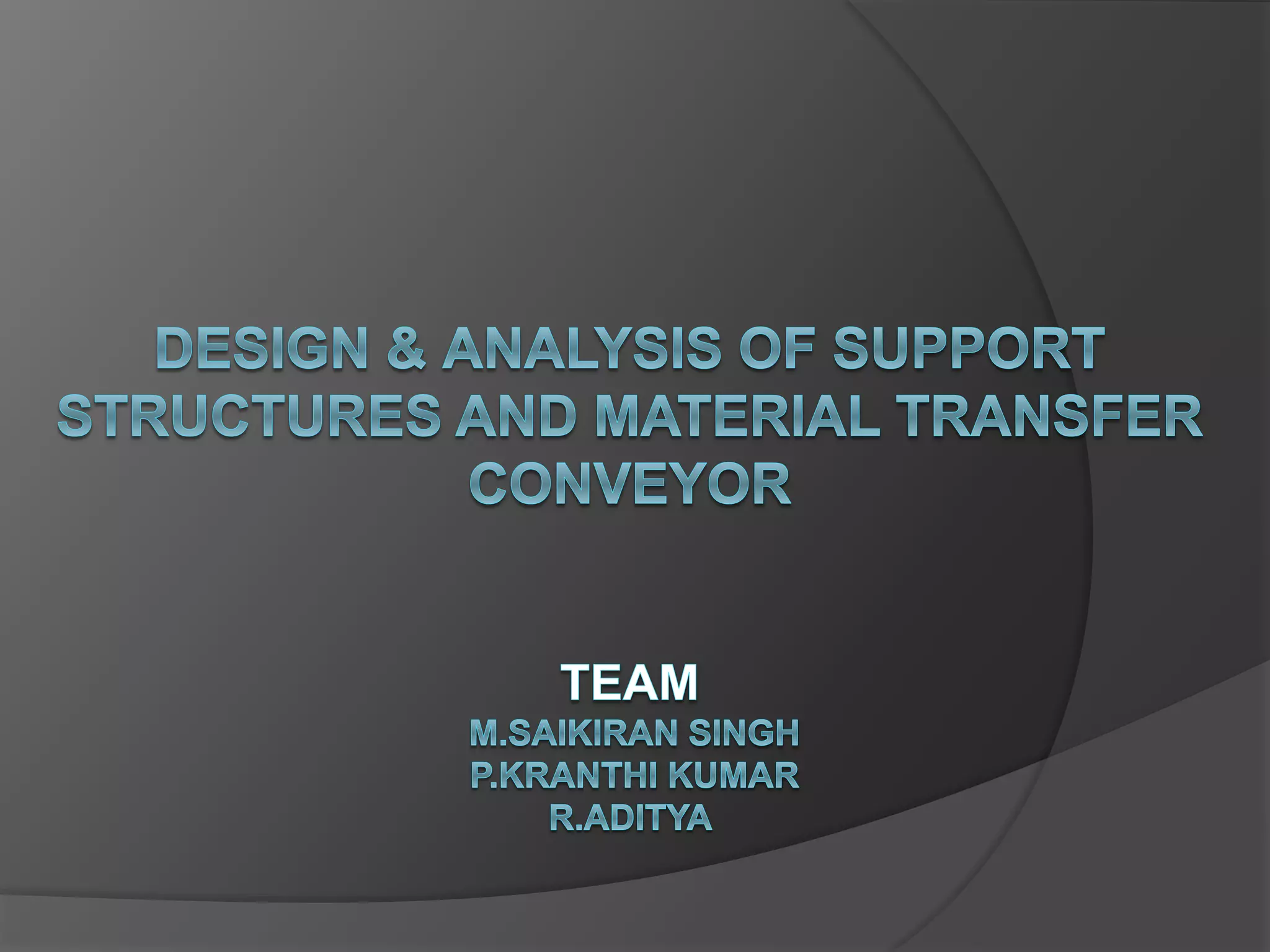 DESIGN & ANALYSIS OF SUPPORT STRUCTURES AND MATERIAL TRANSFER CONVEYOR

TEAM
M.SAIKIRAN SINGH
P.KRANTHI KUMAR
R.ADITYA